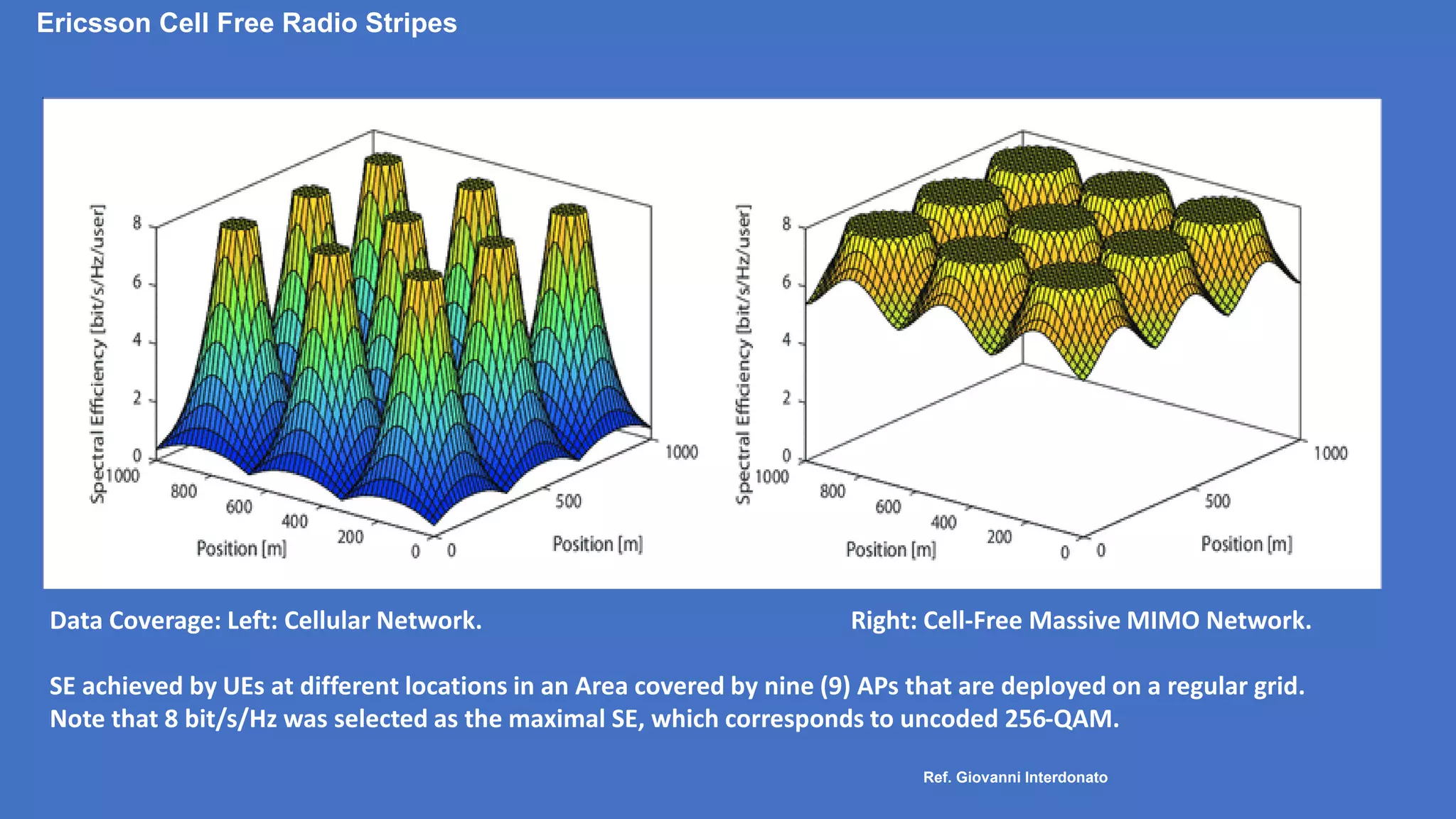 Ericsson Cell Free Radio Stripes

Spectral Efficiency [bit/s/Hz/user]
8
6
4
2
0
1000
800
600
400
200
0
Position [m]
0
500
1000
Position [m]

Spectral Efficiency [bit/s/Hz/user]
8
6
4
2
0
1000
800
600
400
200
0
Position [m]
0
500
1000
Position [m]

Data Coverage: Left: Cellular Network.

Right: Cell-Free Massive MIMO Network.

SE achieved by UEs at different locations in an Area covered by nine (9) APs that are deployed on a regular grid. Note that 8 bit/s/Hz was selected as the maximal SE, which corresponds to uncoded 256-QAM.

Ref. Giovanni Interdonato